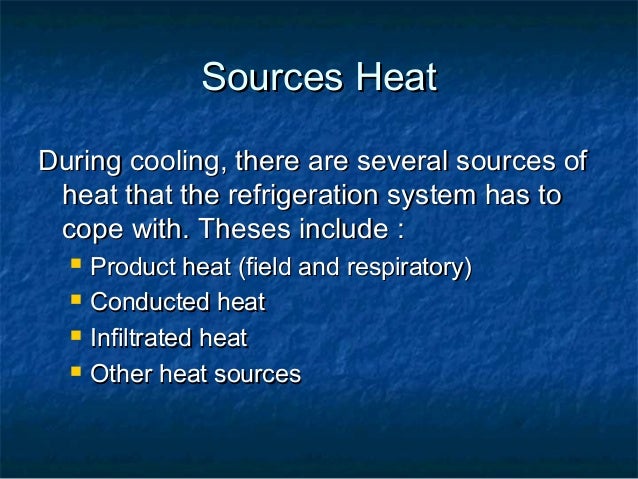 Sources Heat

During cooling, there are several sources of heat that the refrigeration system has to cope with. Theses include :

- Product heat (field and respiratory)
- Conducted heat
- Infiltrated heat
- Other heat sources